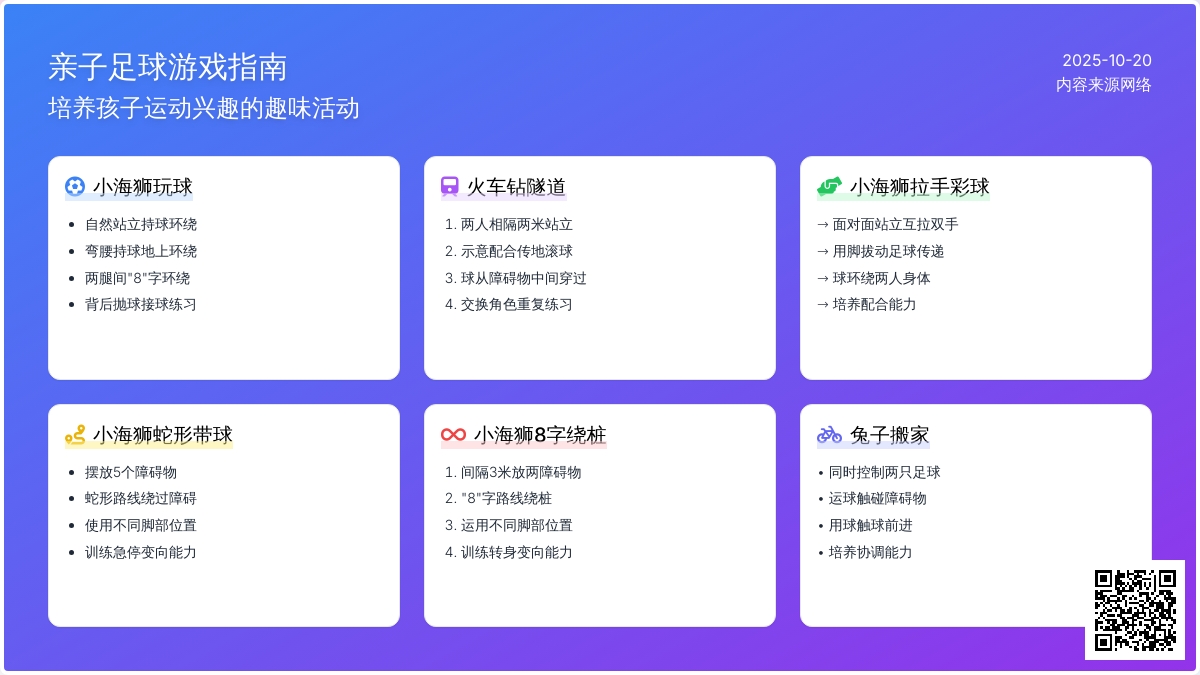 亲子足球游戏指南

培养孩子运动兴趣的趣味活动

2025-10-20
内容来源网络

小海狮玩球

- 自然站立持球环绕
- 弯腰持球地上环绕
- 两腿间"8"字环绕
- 背后抛球接球练习

火车钻隧道

1. 两人相隔两米站立
2. 示意配合传地滚球
3. 球从障碍物中间穿过
4. 交换角色重复练习

小海狮拉手彩球

→ 面对面站立互拉双手
→ 用脚拔动足球传递
→ 球环绕两人身体
→ 培养配合能力

小海狮蛇形带球

- 摆放5个障碍物
- 蛇形路线绕过障碍
- 使用不同脚部位置
- 训练急停变向能力

小海狮8字绕桩

1. 间隔3米放两障碍物
2. "8"字路线绕桩
3. 运用不同脚部位置
4. 训练转身变向能力

兔子搬家

- 同时控制两只足球
- 运球触碰障碍物
- 用球触球前进
- 培养协调能力